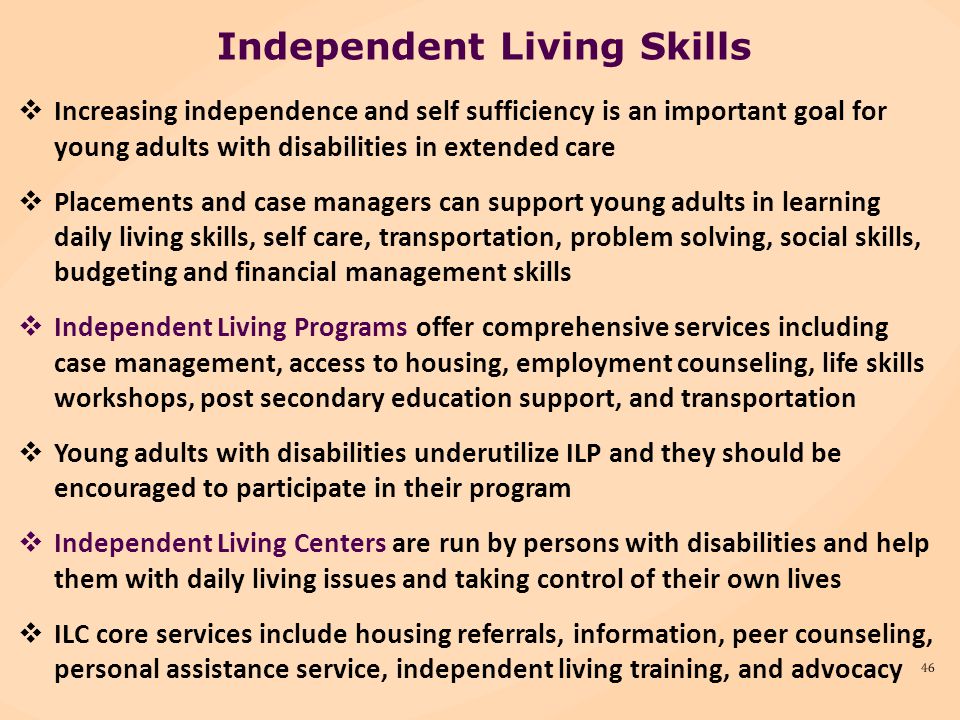 Independent Living Skills

❖ Increasing independence and self sufficiency is an important goal for young adults with disabilities in extended care

❖ Placements and case managers can support young adults in learning daily living skills, self care, transportation, problem solving, social skills, budgeting and financial management skills

❖ Independent Living Programs offer comprehensive services including case management, access to housing, employment counseling, life skills workshops, post secondary education support, and transportation

❖ Young adults with disabilities underutilize ILP and they should be encouraged to participate in their program

❖ Independent Living Centers are run by persons with disabilities and help them with daily living issues and taking control of their own lives

❖ ILC core services include housing referrals, information, peer counseling, personal assistance service, independent living training, and advocacy

46